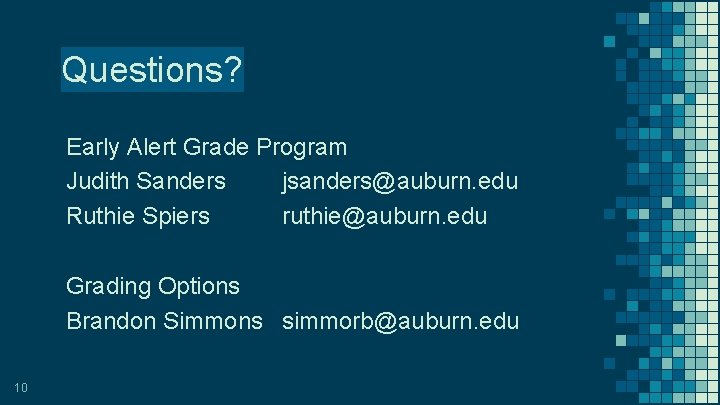 Questions?

Early Alert Grade Program
Judith Sanders jsanders@auburn.edu
Ruthie Spiers ruthie@auburn.edu

Grading Options
Brandon Simmons simmorb@auburn.edu

10